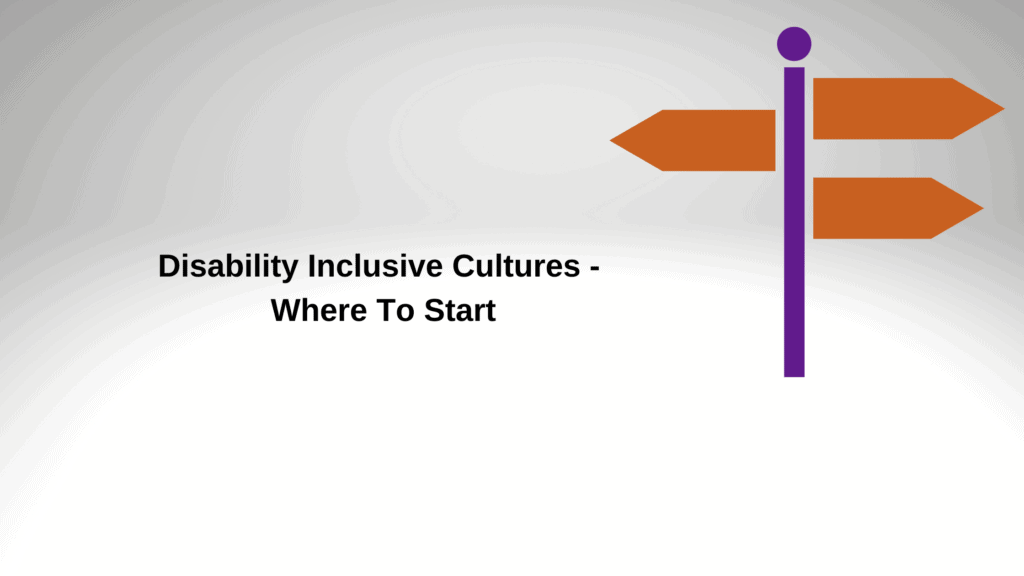 Disability Inclusive Cultures - Where To Start